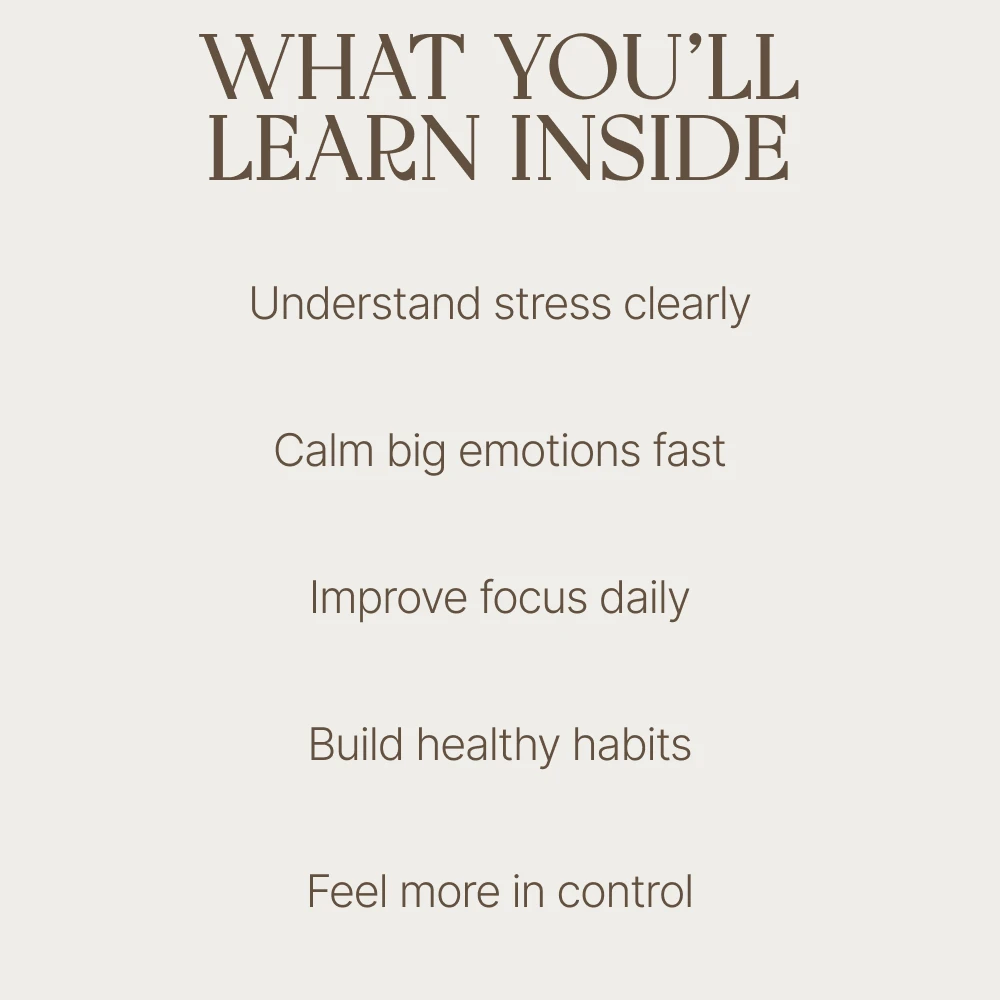 WHAT YOU'LL LEARN INSIDE

Understand stress clearly

Calm big emotions fast

Improve focus daily

Build healthy habits

Feel more in control